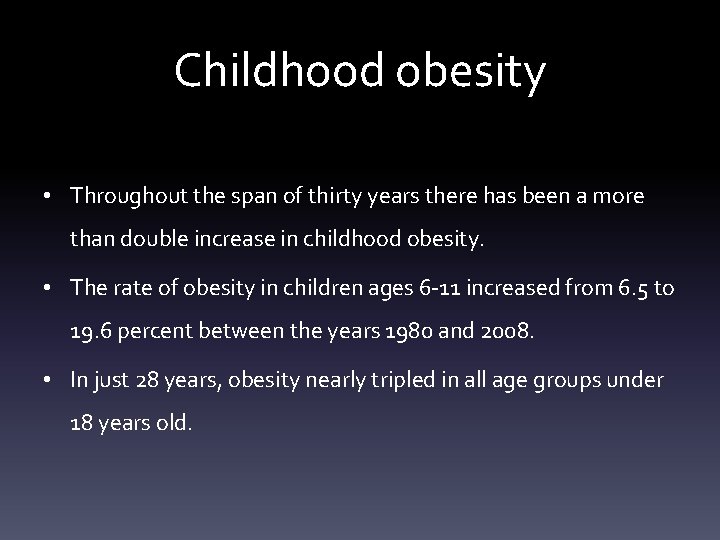 Childhood obesity

• Throughout the span of thirty years there has been a more than double increase in childhood obesity.

• The rate of obesity in children ages 6-11 increased from 6.5 to 19.6 percent between the years 1980 and 2008.

• In just 28 years, obesity nearly tripled in all age groups under 18 years old.